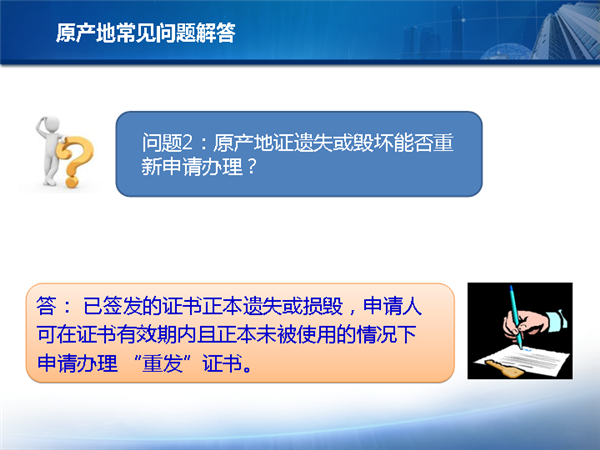 原产地常见问题解答

问题2：原产地证遗失或毁坏能否重新申请办理？

答： 已签发的证书正本遗失或损毁，申请人可在证书有效期内且正本未被使用的情况下申请办理 “重发”证书。